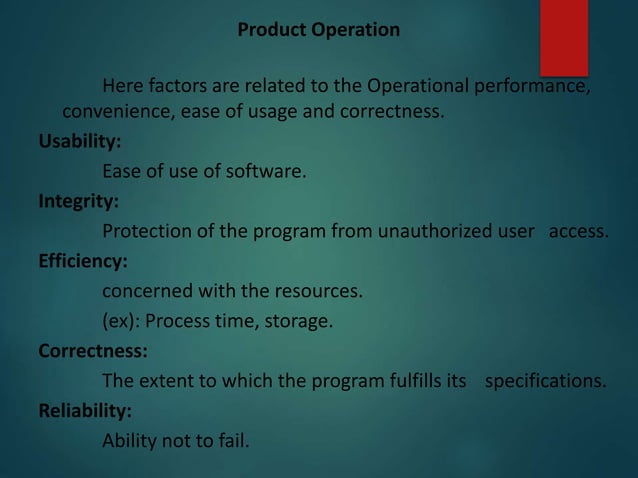 Product Operation

Here factors are related to the Operational performance, convenience, ease of usage and correctness.

Usability:

Ease of use of software.

Integrity:

Protection of the program from unauthorized user access.

Efficiency:

concerned with the resources.

(ex): Process time, storage.

Correctness:

The extent to which the program fulfills its specifications.

Reliability:

Ability not to fail.